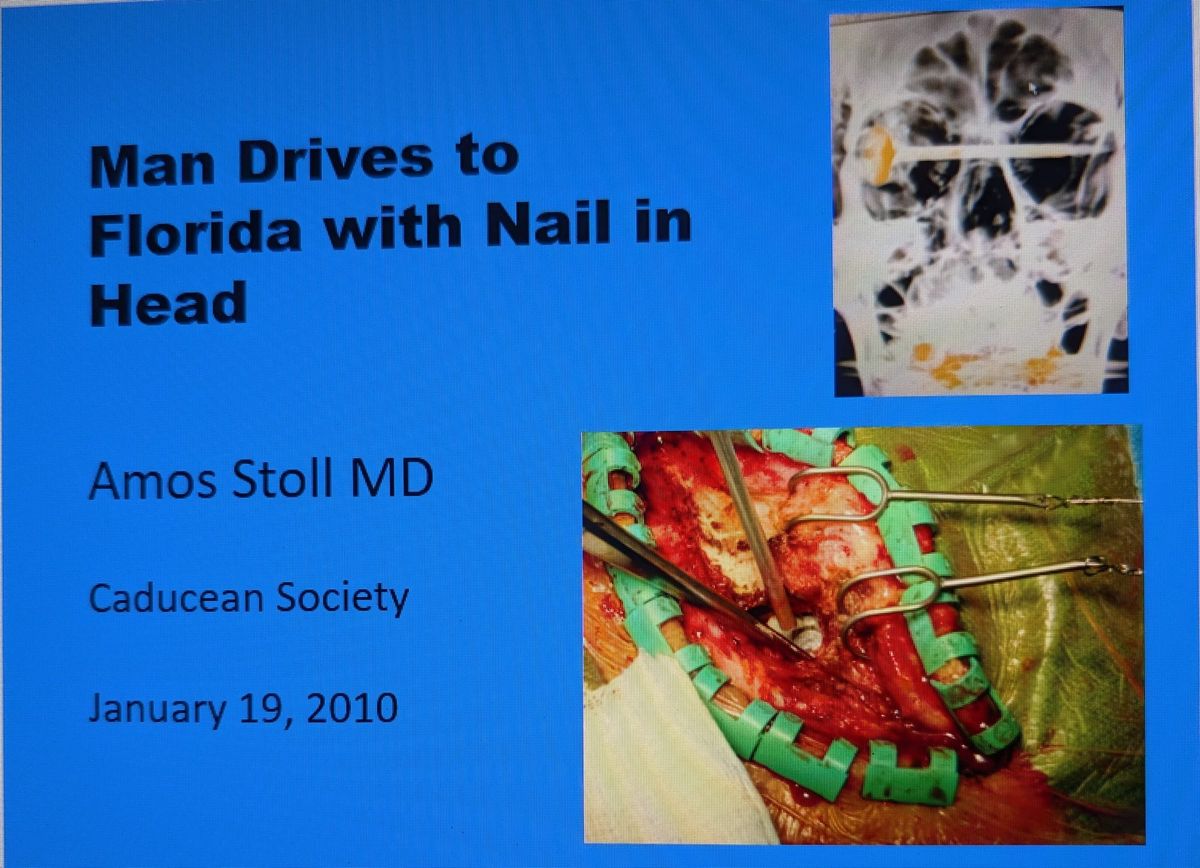 Man Drives to Florida with Nail in Head

Amos Stoll MD

Caducean Society

January 19, 2010